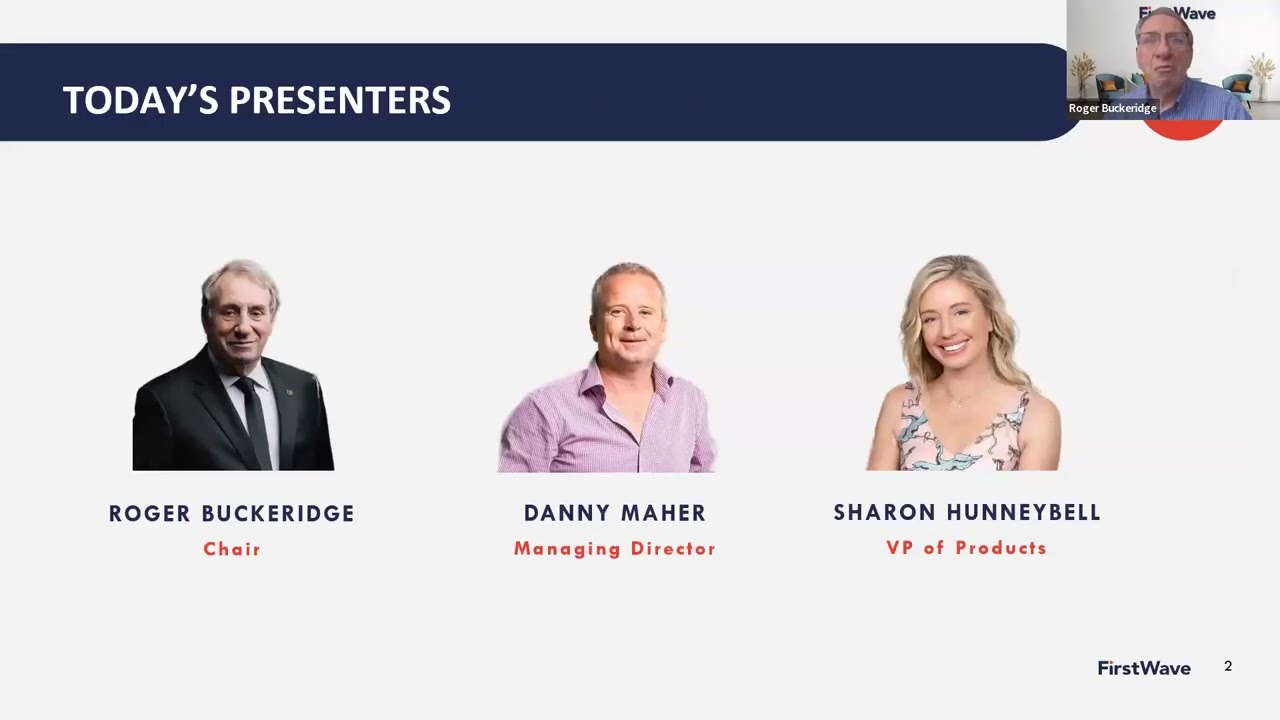 TODAY'S PRESENTERS

FirstWave

Roger Buckeridge

ROGER BUCKERIDGE
Chair

DANNY MAHER
Managing Director

SHARON HUNNEYBELL
VP of Products

FirstWave 2